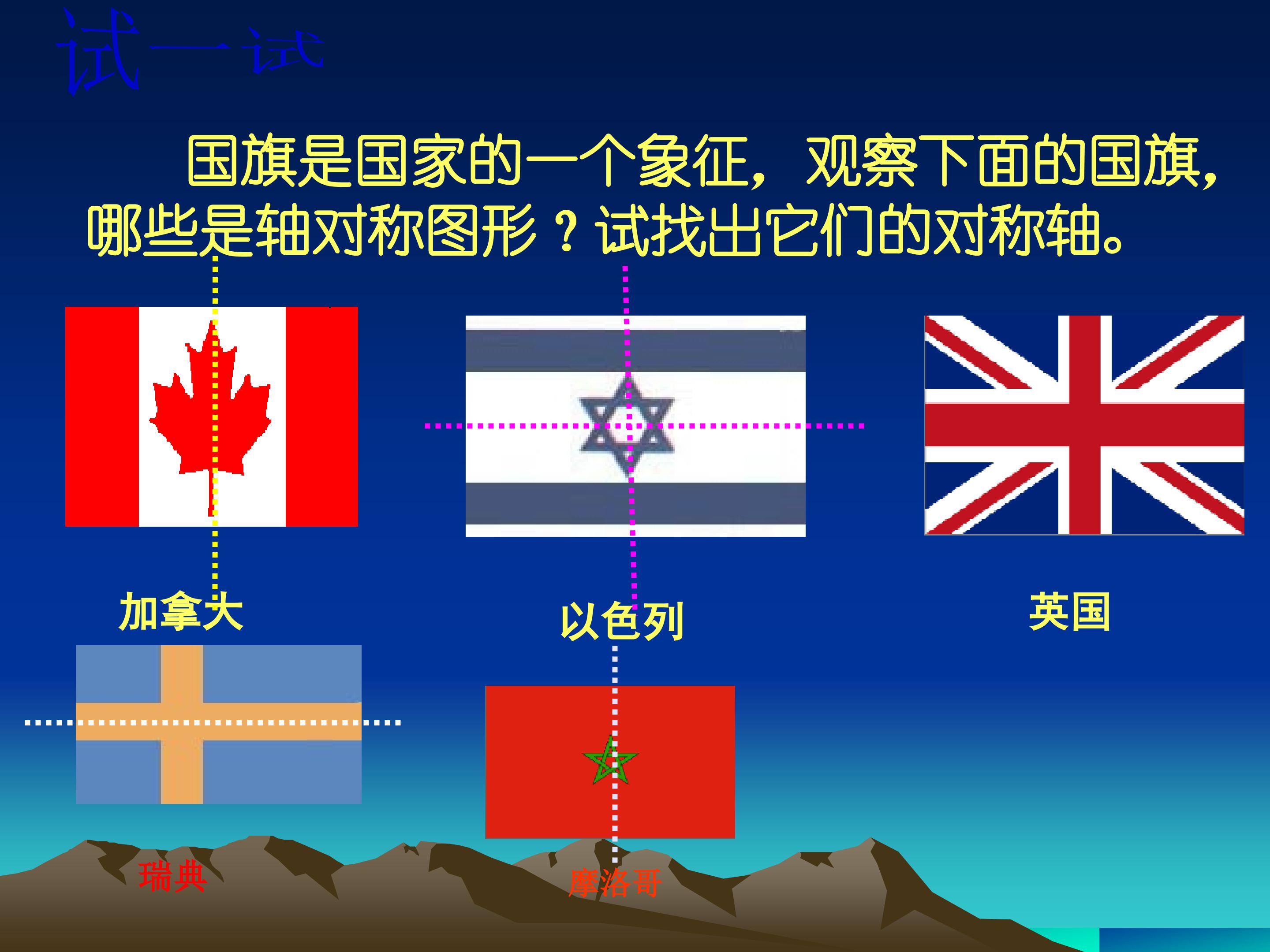 试一试

国旗是国家的一个象征，观察下面的国旗，哪些是轴对称图形？试找出它们的对称轴。

加拿大

以色列

英国

瑞典

摩洛哥